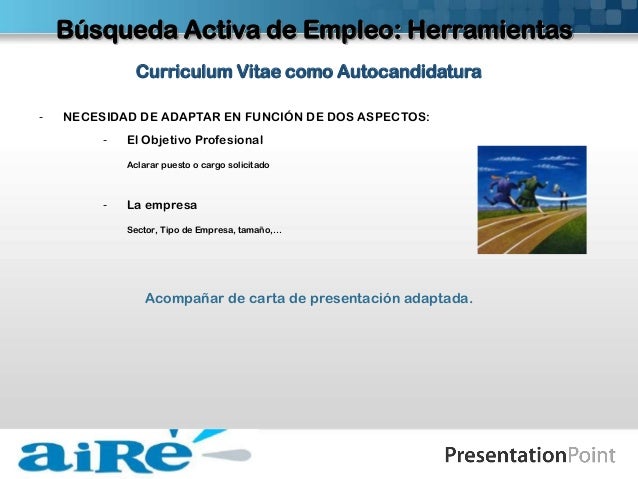 Búsqueda Activa de Empleo: Herramientas

Curriculum Vitae como Autocandidatura

- NECESIDAD DE ADAPTAR EN FUNCIÓN DE DOS ASPECTOS:

- El Objetivo Profesional

Aclarar puesto o cargo solicitado

- La empresa

Sector, Tipo de Empresa, tamaño,…

Acompañar de carta de presentación adaptada.

aiRé

PresentationPoint